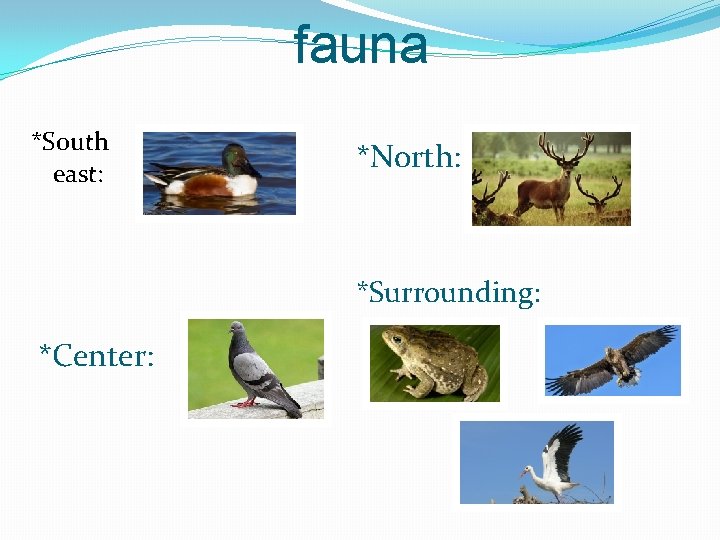 fauna

*South east:

*North:

*Surrounding:

*Center: